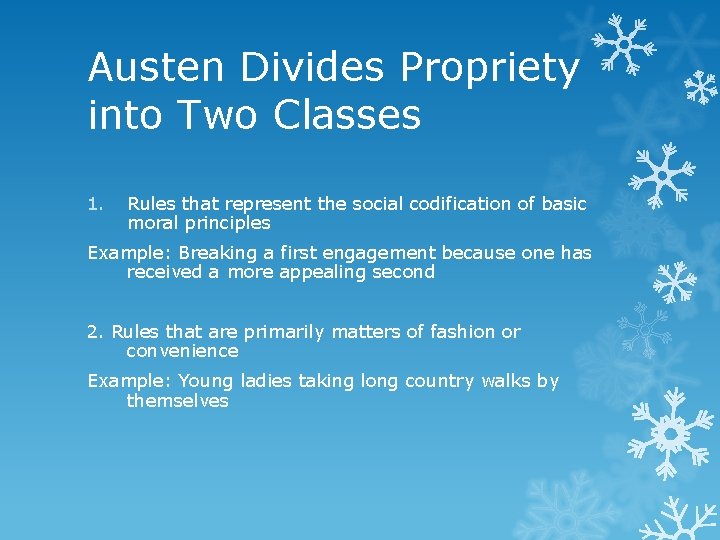 Austen Divides Propriety into Two Classes

1. Rules that represent the social codification of basic moral principles

Example: Breaking a first engagement because one has received a more appealing second

2. Rules that are primarily matters of fashion or convenience

Example: Young ladies taking long country walks by themselves